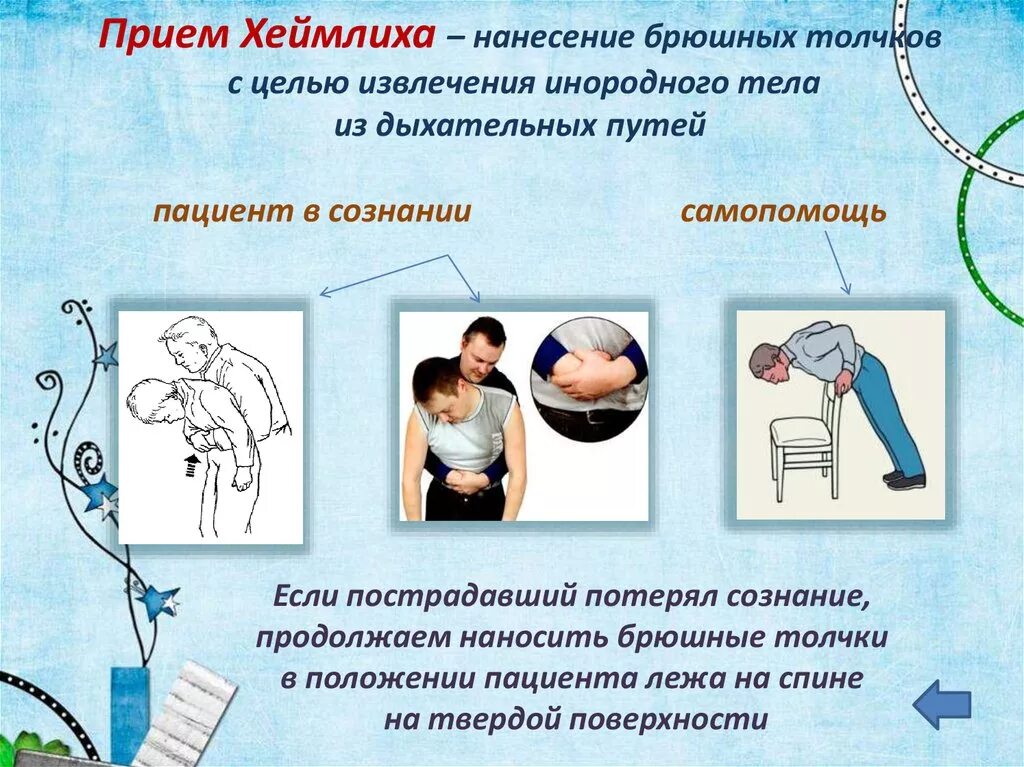 Прием Хеймлиха – нанесение брюшных толчков с целью извлечения инородного тела из дыхательных путей

пациент в сознании

самопомощь

Если пострадавший потерял сознание, продолжаем наносить брюшные толчки в положении пациента лежа на спине на твердой поверхности